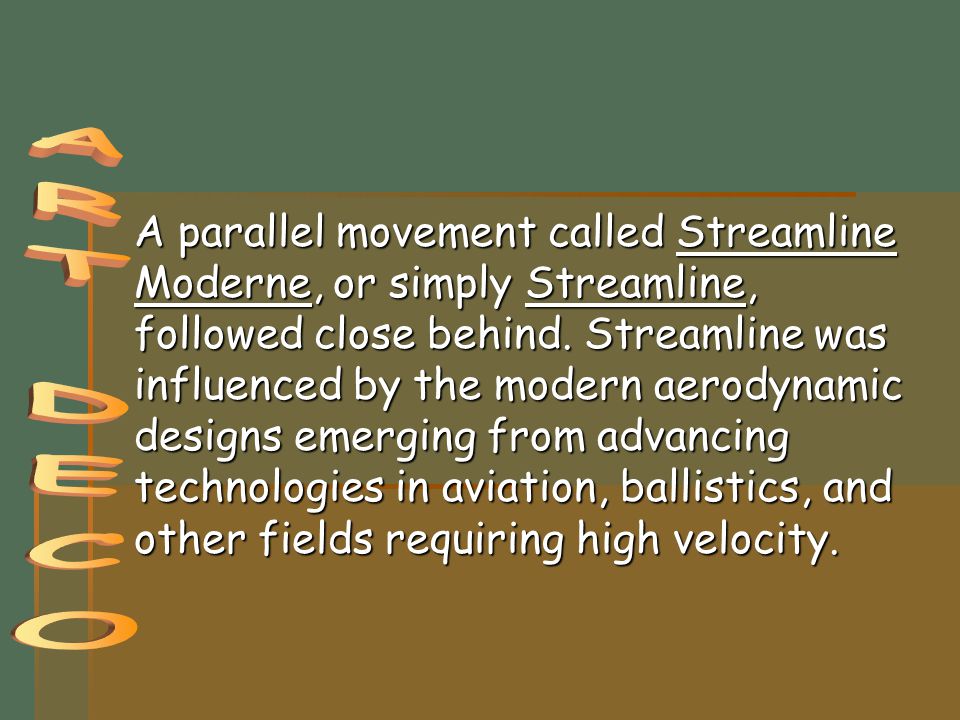 ART DECO

A parallel movement called Streamline Moderne, or simply Streamline, followed close behind. Streamline was influenced by the modern aerodynamic designs emerging from advancing technologies in aviation, ballistics, and other fields requiring high velocity.